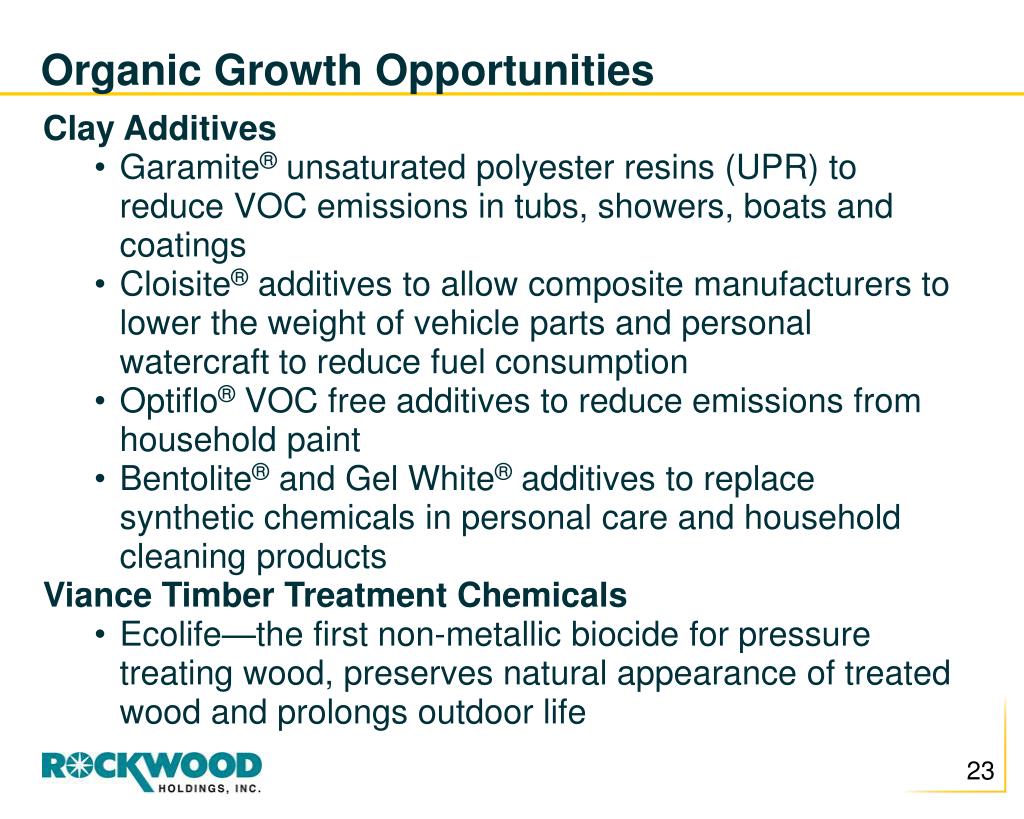 Organic Growth Opportunities

Clay Additives

• Garamite® unsaturated polyester resins (UPR) to reduce VOC emissions in tubs, showers, boats and coatings
• Cloisite® additives to allow composite manufacturers to lower the weight of vehicle parts and personal watercraft to reduce fuel consumption
• Optiflo® VOC free additives to reduce emissions from household paint
• Bentolite® and Gel White® additives to replace synthetic chemicals in personal care and household cleaning products

Viance Timber Treatment Chemicals

• Ecolife—the first non-metallic biocide for pressure treating wood, preserves natural appearance of treated wood and prolongs outdoor life

ROCKWOOD HOLDINGS, INC.

23